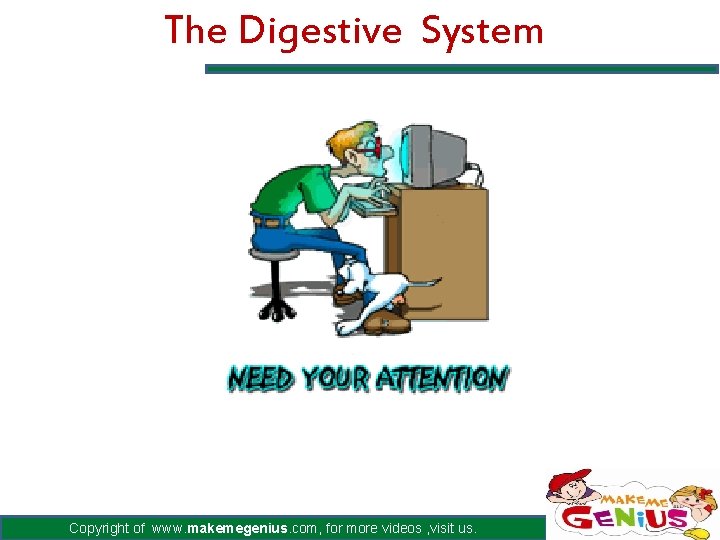 The Digestive System

NEED YOUR ATTENTION

Copyright of www.makemegenius.com, for more videos ,visit us.

MAKE ME GENIUS